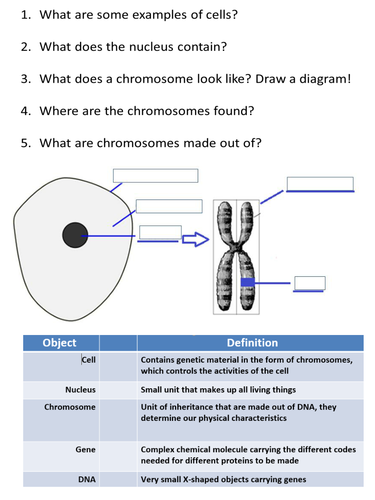 1. What are some examples of cells?

2. What does the nucleus contain?

3. What does a chromosome look like? Draw a diagram!

4. Where are the chromosomes found?

5. What are chromosomes made out of?

| Object | | Definition |
|---|---|---|
| Cell | | Contains genetic material in the form of chromosomes, which controls the activities of the cell |
| Nucleus | | Small unit that makes up all living things |
| Chromosome | | Unit of inheritance that are made out of DNA, they determine our physical characteristics |
| Gene | | Complex chemical molecule carrying the different codes needed for different proteins to be made |
| DNA | | Very small X-shaped objects carrying genes |